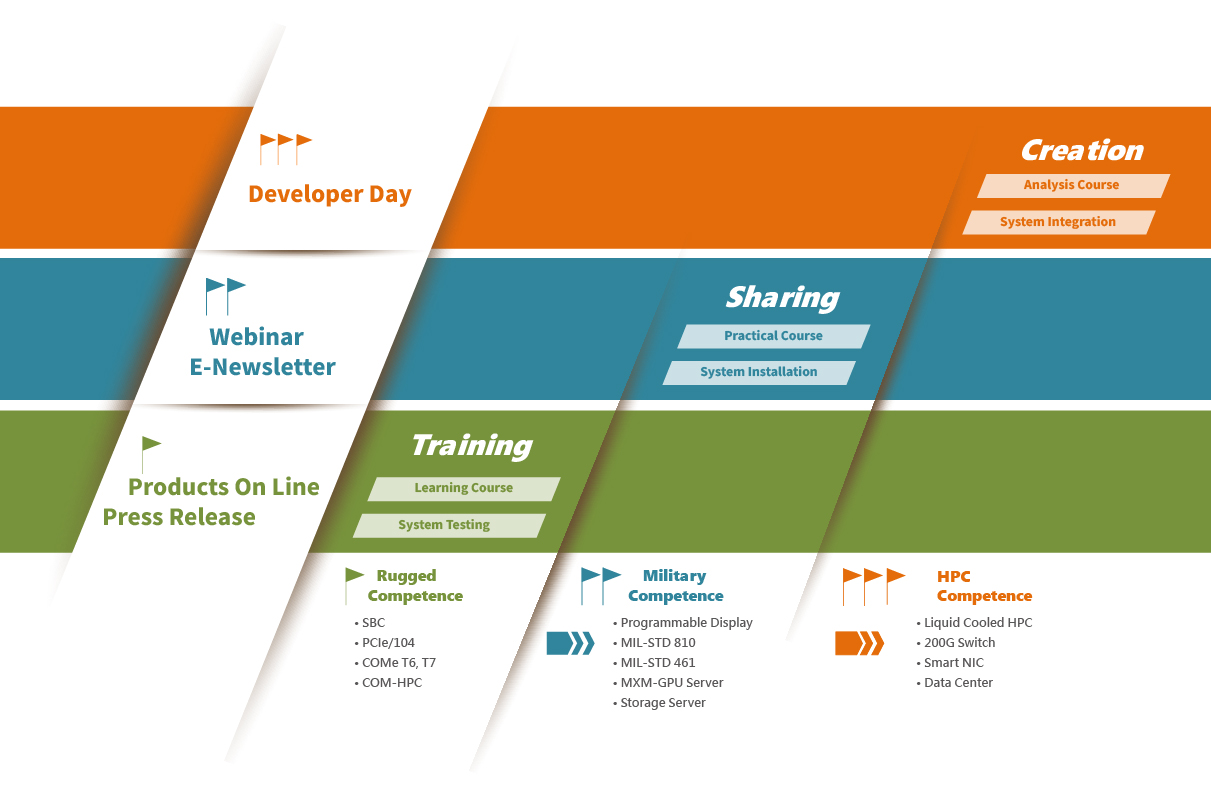 Developer Day

Creation
Analysis Course
System Integration

Webinar
E-Newsletter

Sharing
Practical Course
System Installation

Products On Line
Press Release

Training
Learning Course
System Testing

Rugged Competence
• SBC
• PCIe/104
• COMe T6, T7
• COM-HPC

Military Competence
• Programmable Display
• MIL-STD 810
• MIL-STD 461
• MXM-GPU Server
• Storage Server

HPC Competence
• Liquid Cooled HPC
• 200G Switch
• Smart NIC
• Data Center